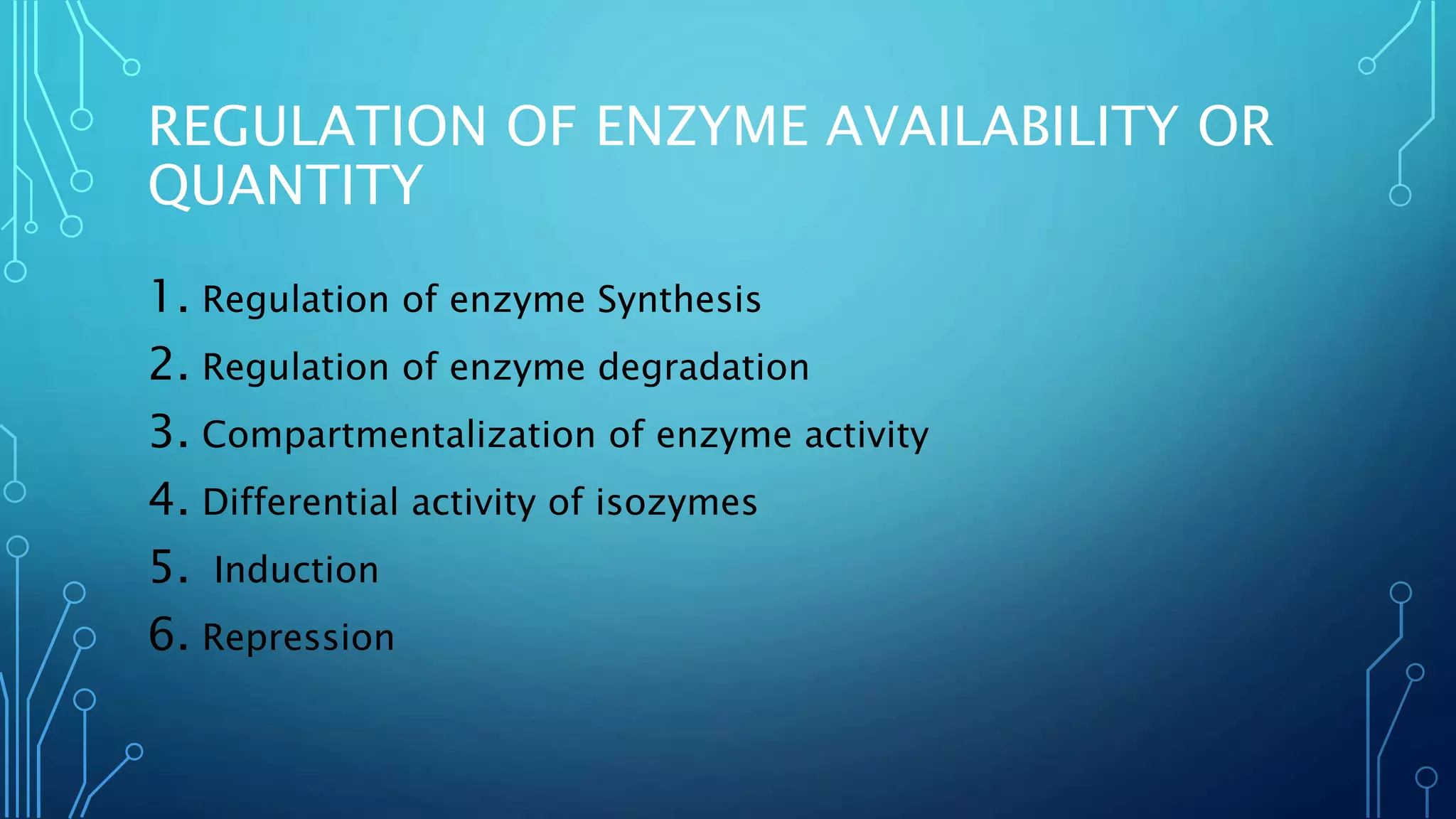 REGULATION OF ENZYME AVAILABILITY OR QUANTITY

1. Regulation of enzyme Synthesis
2. Regulation of enzyme degradation
3. Compartmentalization of enzyme activity
4. Differential activity of isozymes
5. Induction
6. Repression